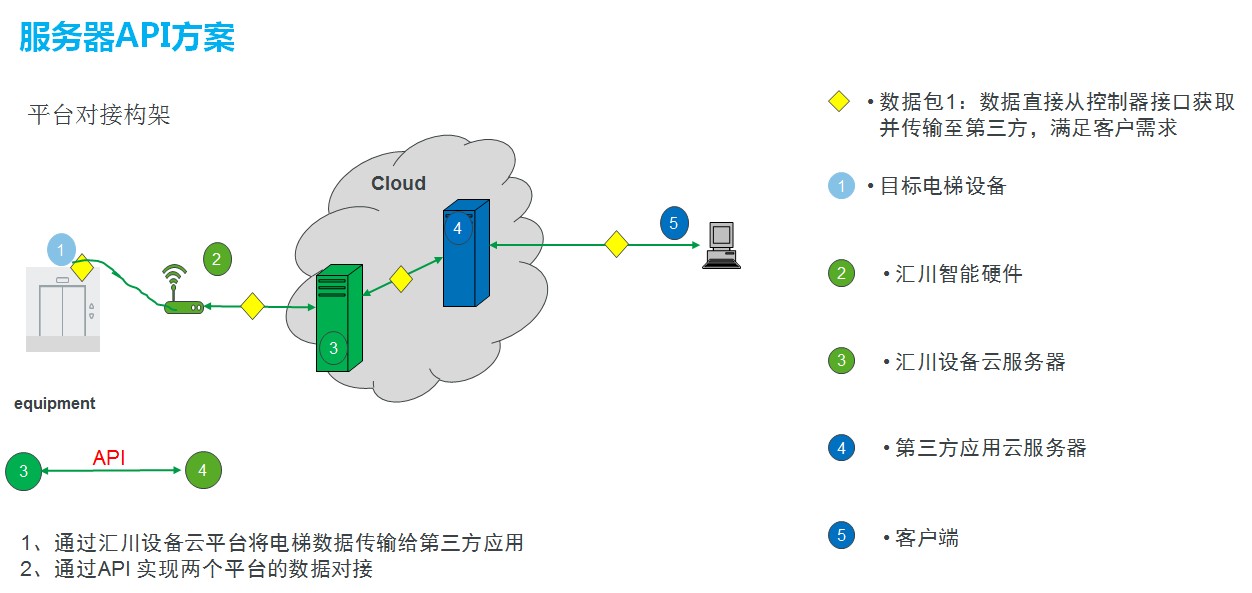 服务器API方案

平台对接构架

Cloud

1

2

3

4

5

equipment

3 API 4

1、通过汇川设备云平台将电梯数据传输给第三方应用
2、通过API 实现两个平台的数据对接

• 数据包1：数据直接从控制器接口获取并传输至第三方，满足客户需求

1 • 目标电梯设备

2 • 汇川智能硬件

3 • 汇川设备云服务器

4 • 第三方应用云服务器

5 • 客户端